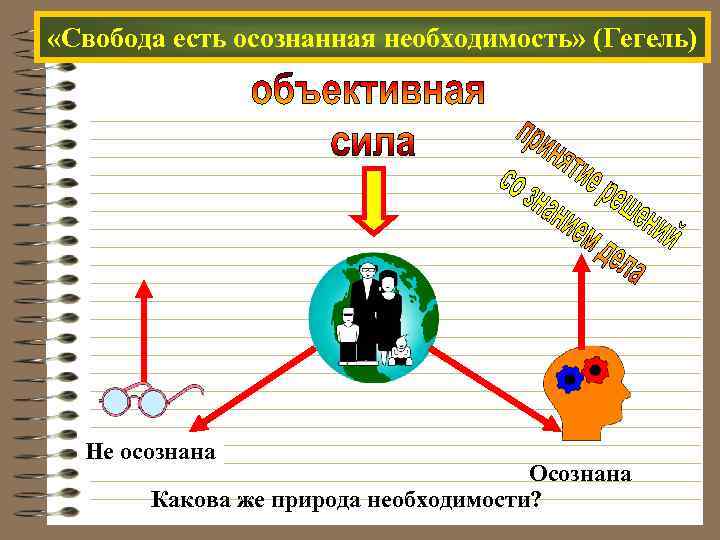 «Свобода есть осознанная необходимость» (Гегель)

объективная

сила

принятие решений
со знанием дела

Не осознана

Осознана

Какова же природа необходимости?